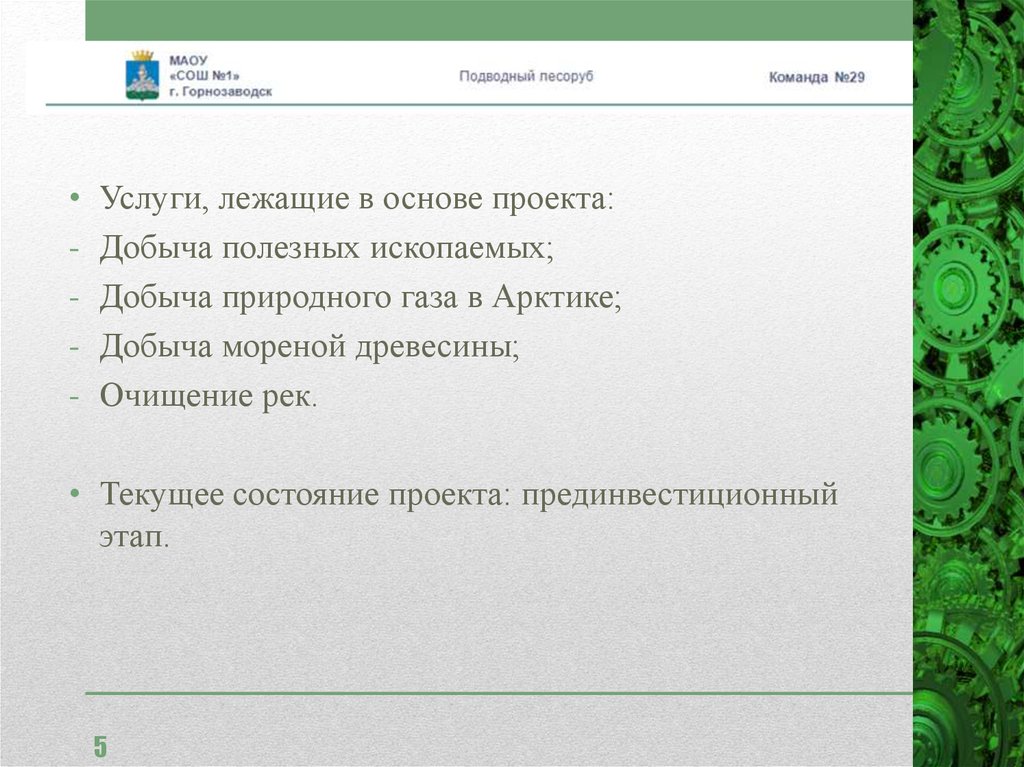 МАОУ
«СОШ №1»
г. Горнозаводск

Подводный лесоруб

Команда №29

• Услуги, лежащие в основе проекта:
- Добыча полезных ископаемых;
- Добыча природного газа в Арктике;
- Добыча мореной древесины;
- Очищение рек.

• Текущее состояние проекта: прединвестиционный этап.

5